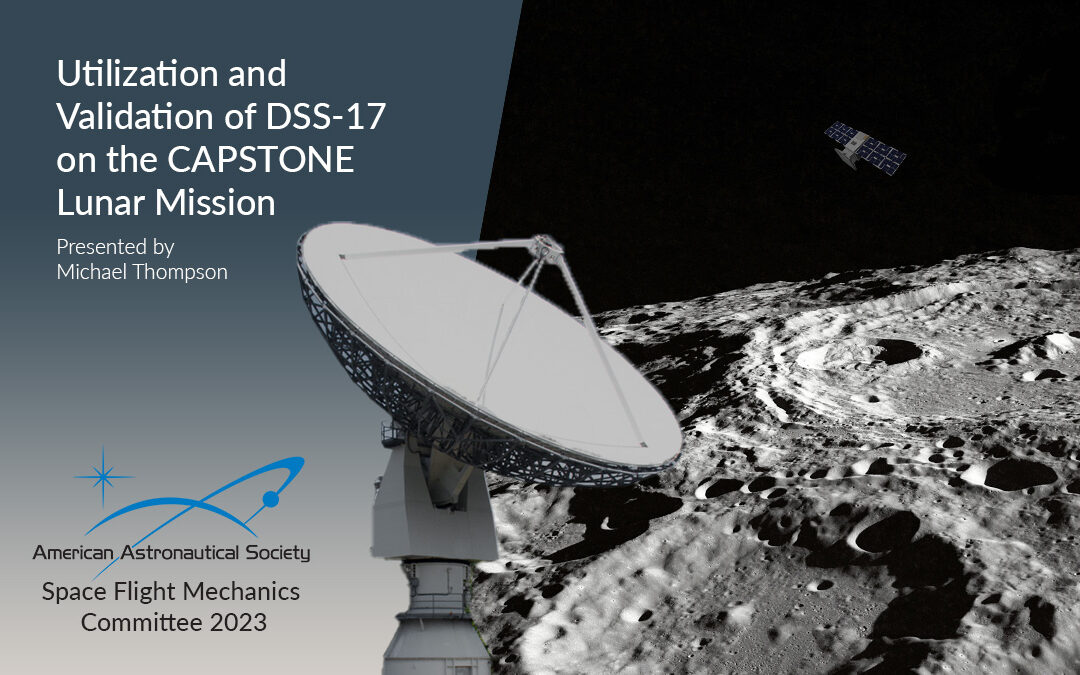 Utilization and Validation of DSS-17 on the CAPSTONE Lunar Mission

Presented by
Michael Thompson

American Astronautical Society

Space Flight Mechanics Committee 2023